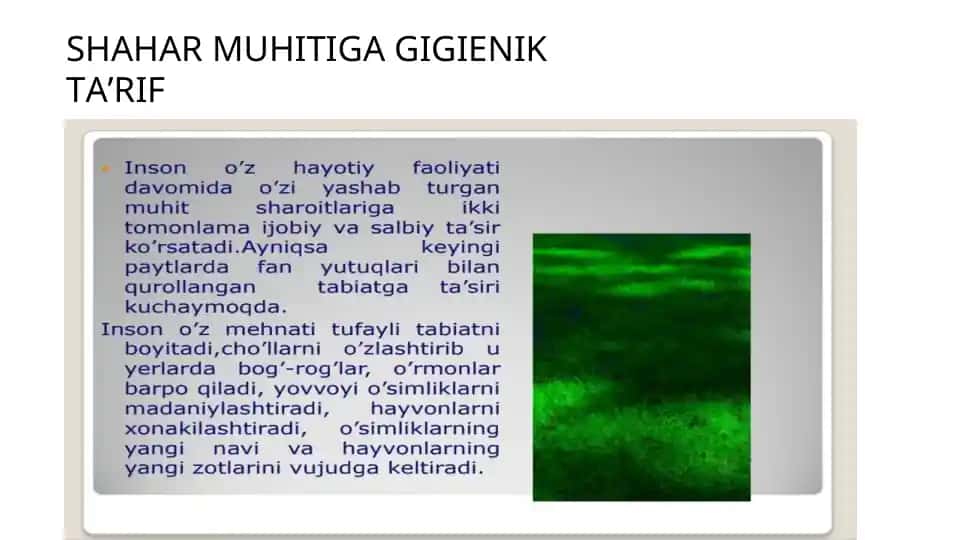 SHAHAR MUHITIGA GIGIENIK TA’RIF

Inson o’z hayotiy faoliyati davomida o’zi yashab turgan muhit sharoitlariga ikki tomonlama ijobiy va salbiy ta’sir ko’rsatadi.Ayniqsa keyingi paytlarda fan yutuqlari bilan qurollangan tabiatga ta’siri kuchaymoqda.

Inson o’z mehnati tufayli tabiatni boyitadi,cho’llarni o’zlashtirib u yerlarda bog’-rog’lar, o’rmonlar barpo qiladi, yovvoyi o’simliklarni madaniylashtiradi, hayvonlarni xonakilashtiradi, o’simliklarning yangi navi va hayvonlarning yangi zotlarini vujudga keltiradi.